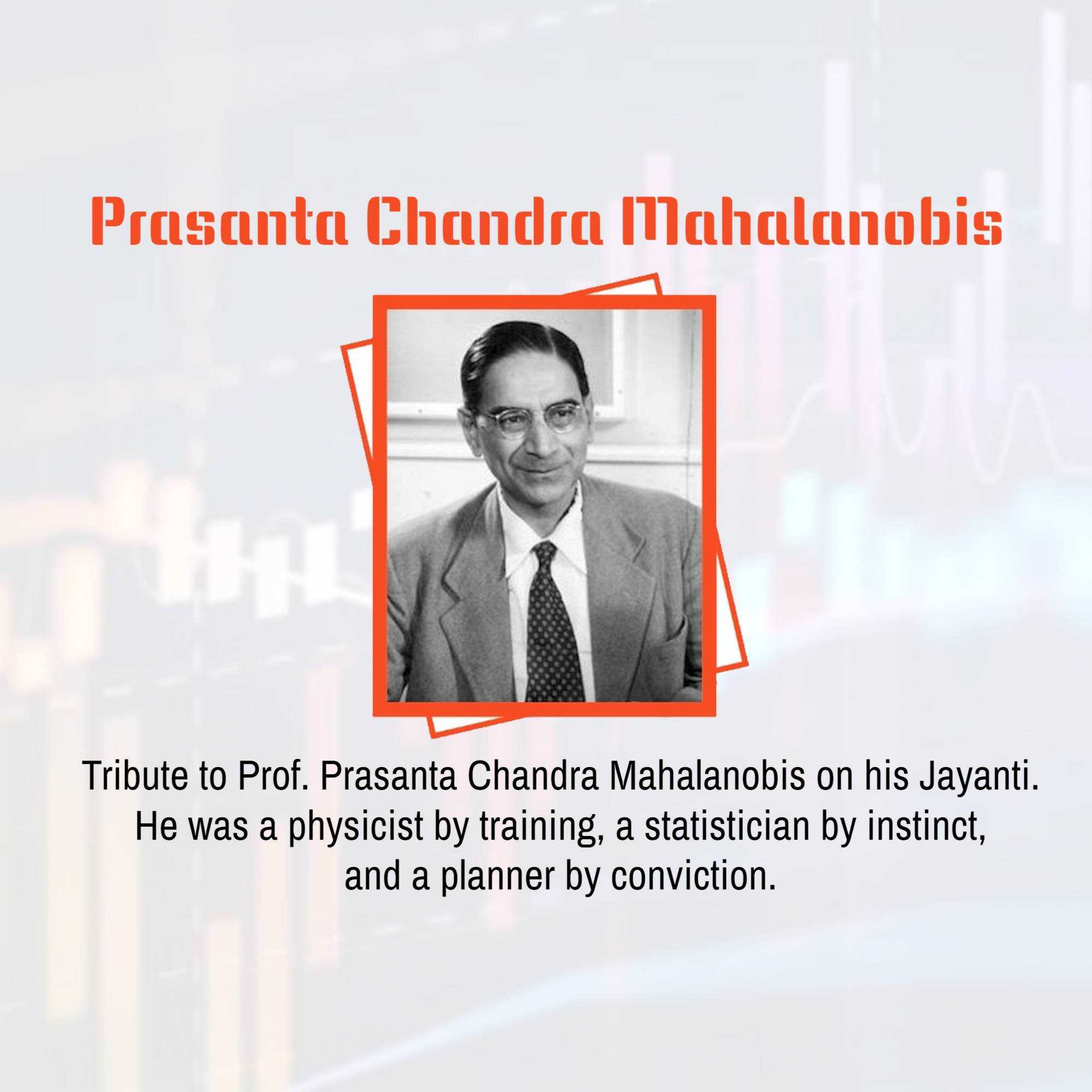 Prasanta Chandra Mahalanobis

Tribute to Prof. Prasanta Chandra Mahalanobis on his Jayanti. He was a physicist by training, a statistician by instinct, and a planner by conviction.